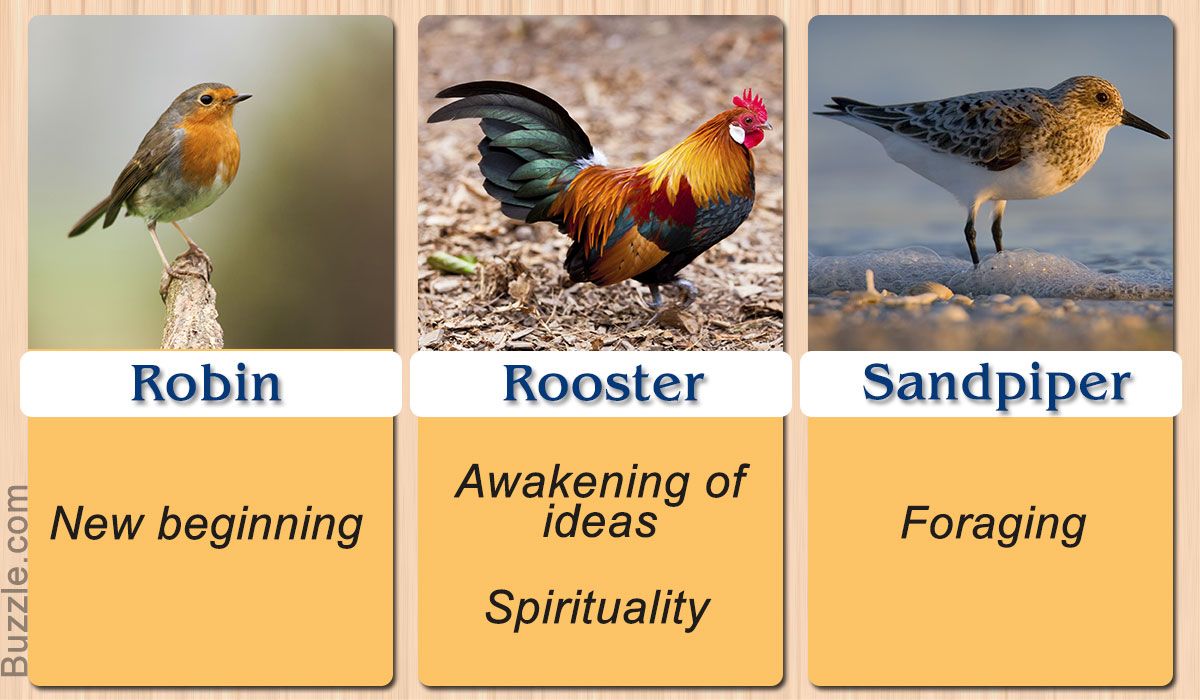 Robin

New beginning

Rooster

Awakening of ideas

Spirituality

Sandpiper

Foraging

Buzzle.com